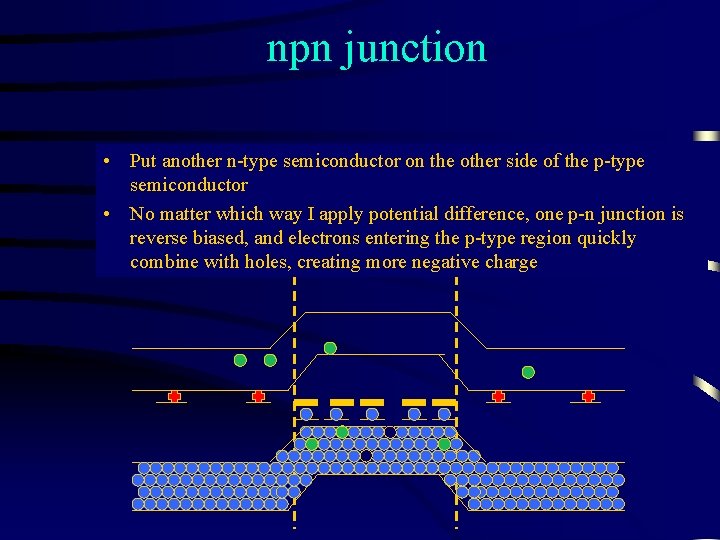 npn junction

• Put another n-type semiconductor on the other side of the p-type semiconductor

• No matter which way I apply potential difference, one p-n junction is reverse biased, and electrons entering the p-type region quickly combine with holes, creating more negative charge